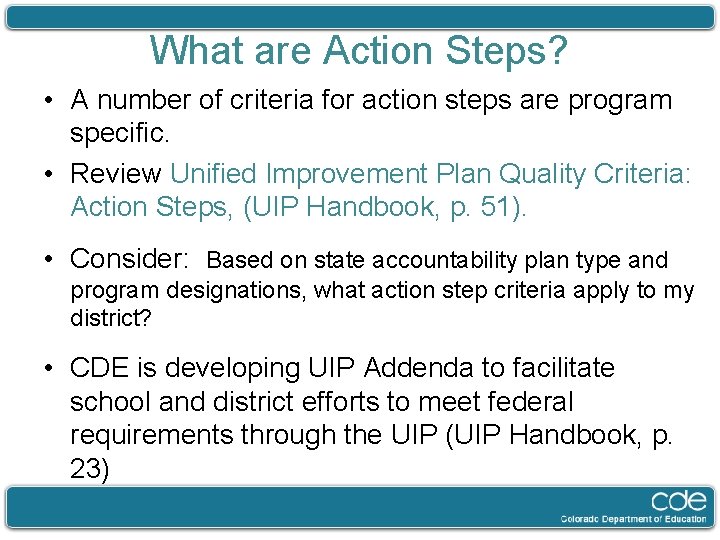 What are Action Steps?

• A number of criteria for action steps are program specific.

• Review Unified Improvement Plan Quality Criteria: Action Steps, (UIP Handbook, p. 51).

• Consider: Based on state accountability plan type and program designations, what action step criteria apply to my district?

• CDE is developing UIP Addenda to facilitate school and district efforts to meet federal requirements through the UIP (UIP Handbook, p. 23)

cde
Colorado Department of Education